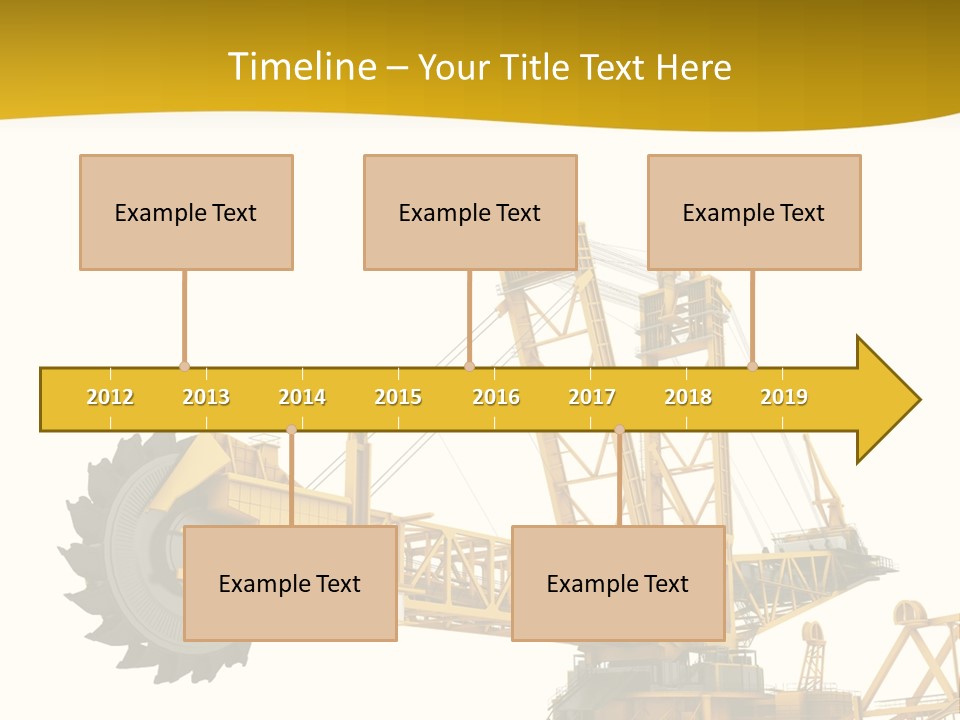 Timeline – Your Title Text Here

Example Text

Example Text

Example Text

2012 2013 2014 2015 2016 2017 2018 2019

Example Text

Example Text